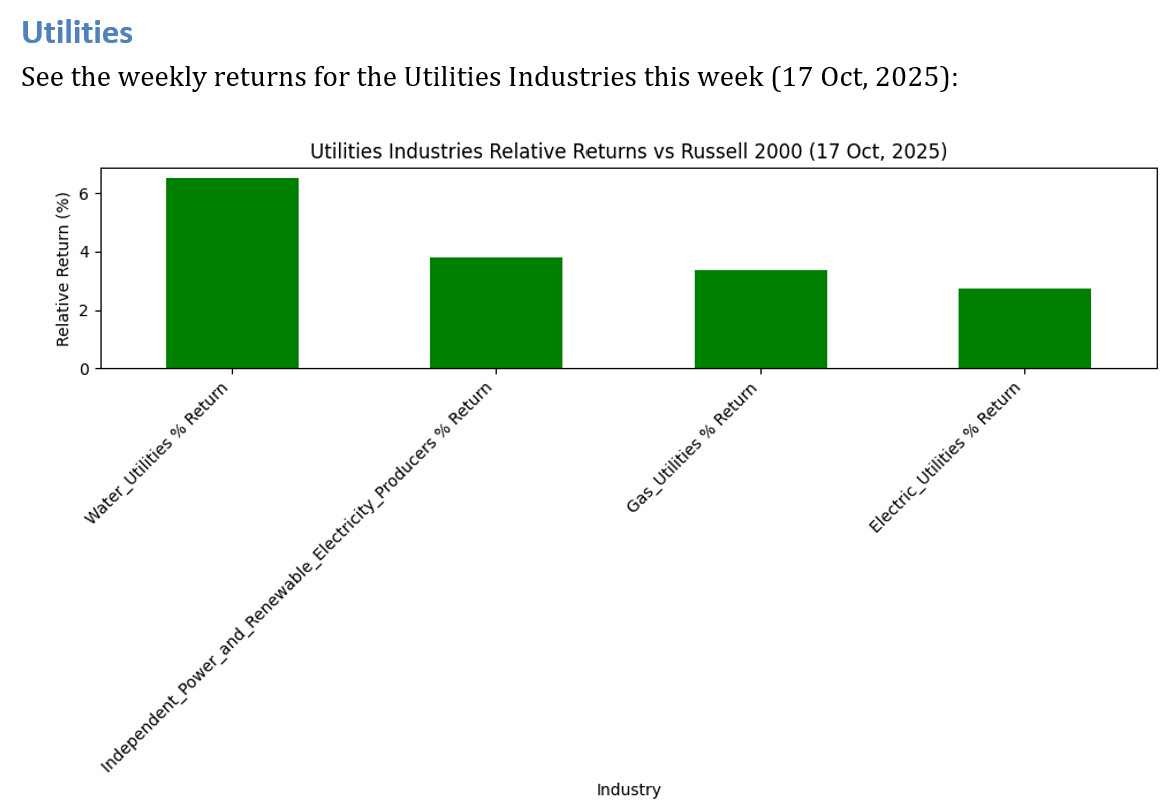 Utilities

See the weekly returns for the Utilities Industries this week (17 Oct, 2025):

Utilities Industries Relative Returns vs Russell 2000 (17 Oct, 2025)

Relative Return (%)

6
4
2
0

Water_Utilities % Return
Independent_Power_and_Renewable_Electricity_Producers % Return
Gas_Utilities % Return
Electric_Utilities % Return

Industry